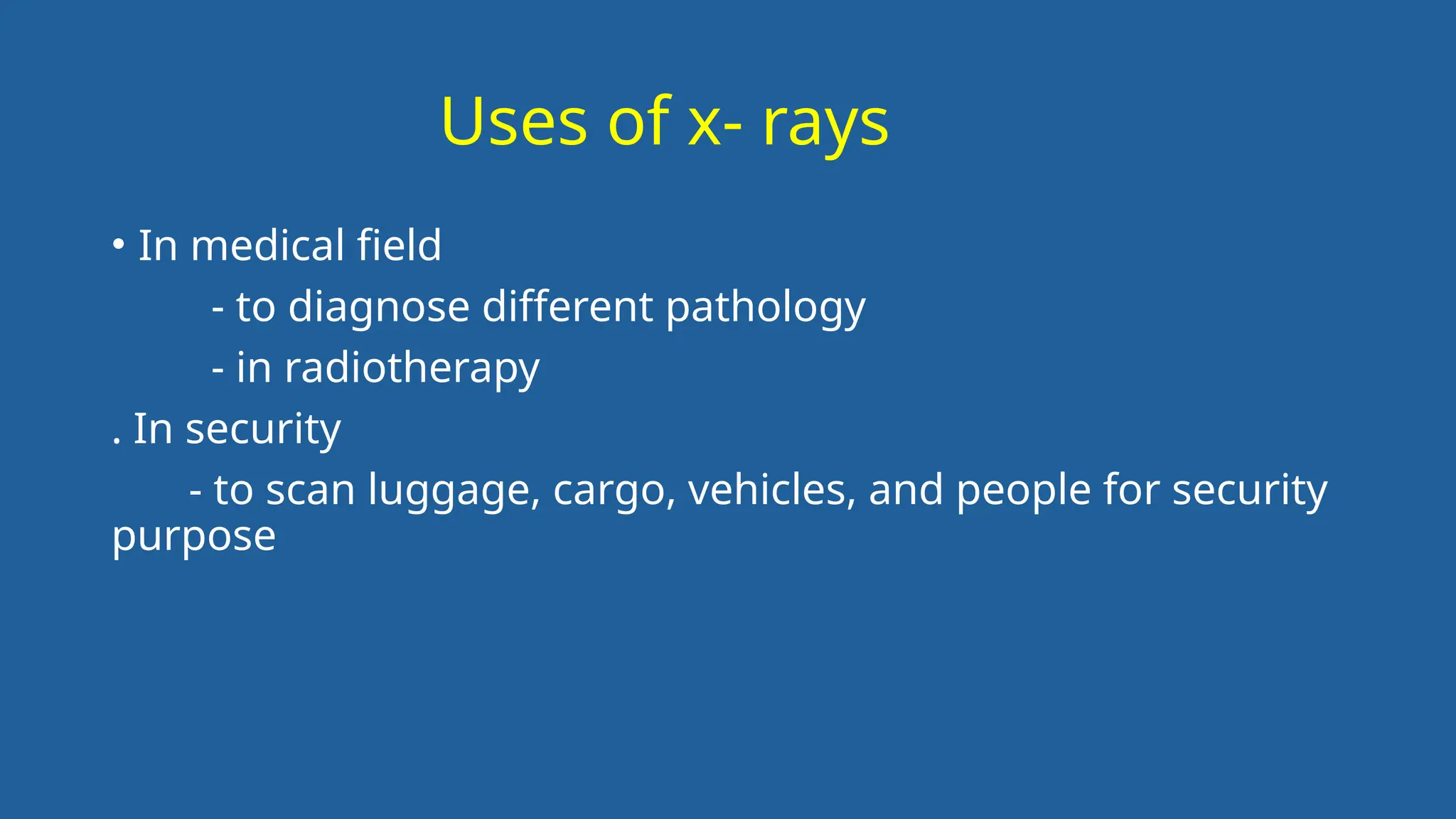 Uses of x- rays

• In medical field

- to diagnose different pathology

- in radiotherapy

. In security

- to scan luggage, cargo, vehicles, and people for security purpose